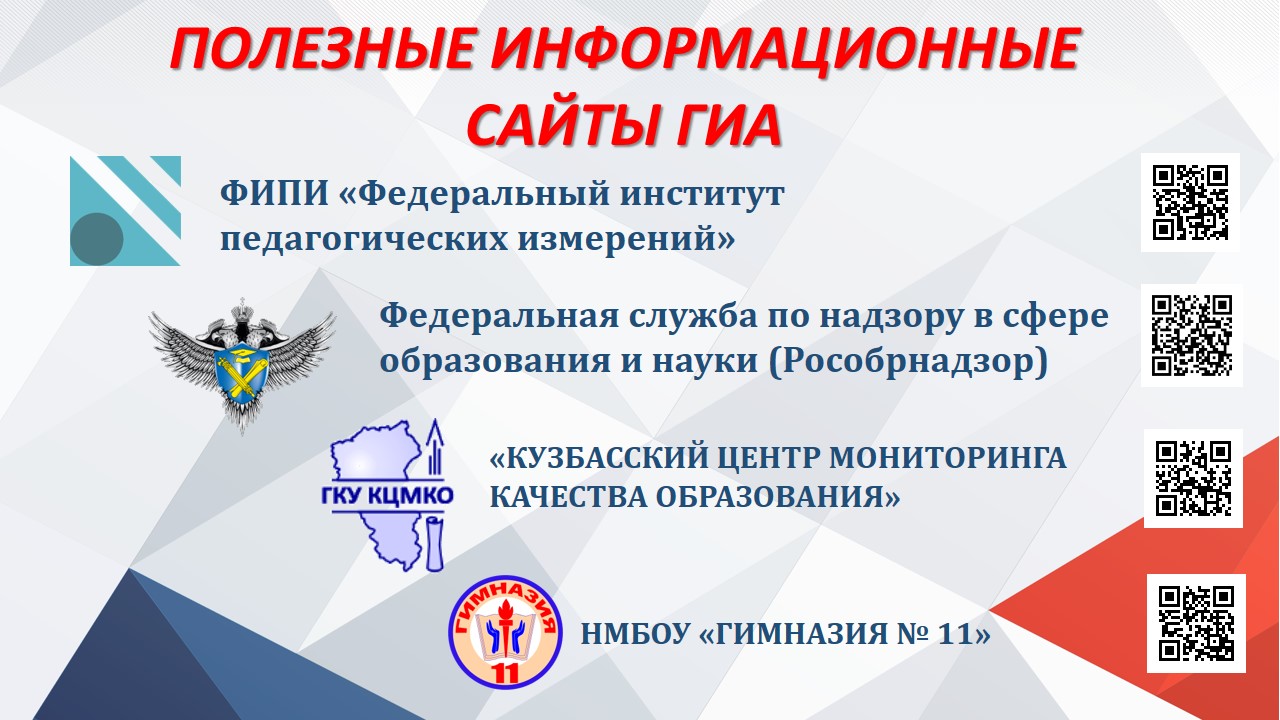 ПОЛЕЗНЫЕ ИНФОРМАЦИОННЫЕ САЙТЫ ГИА

ФИПИ «Федеральный институт педагогических измерений»

Федеральная служба по надзору в сфере образования и науки (Рособрнадзор)

ГКУ КЦМКО

«КУЗБАССКИЙ ЦЕНТР МОНИТОРИНГА КАЧЕСТВА ОБРАЗОВАНИЯ»

ГИМНАЗИЯ 11

НМБОУ «ГИМНАЗИЯ № 11»